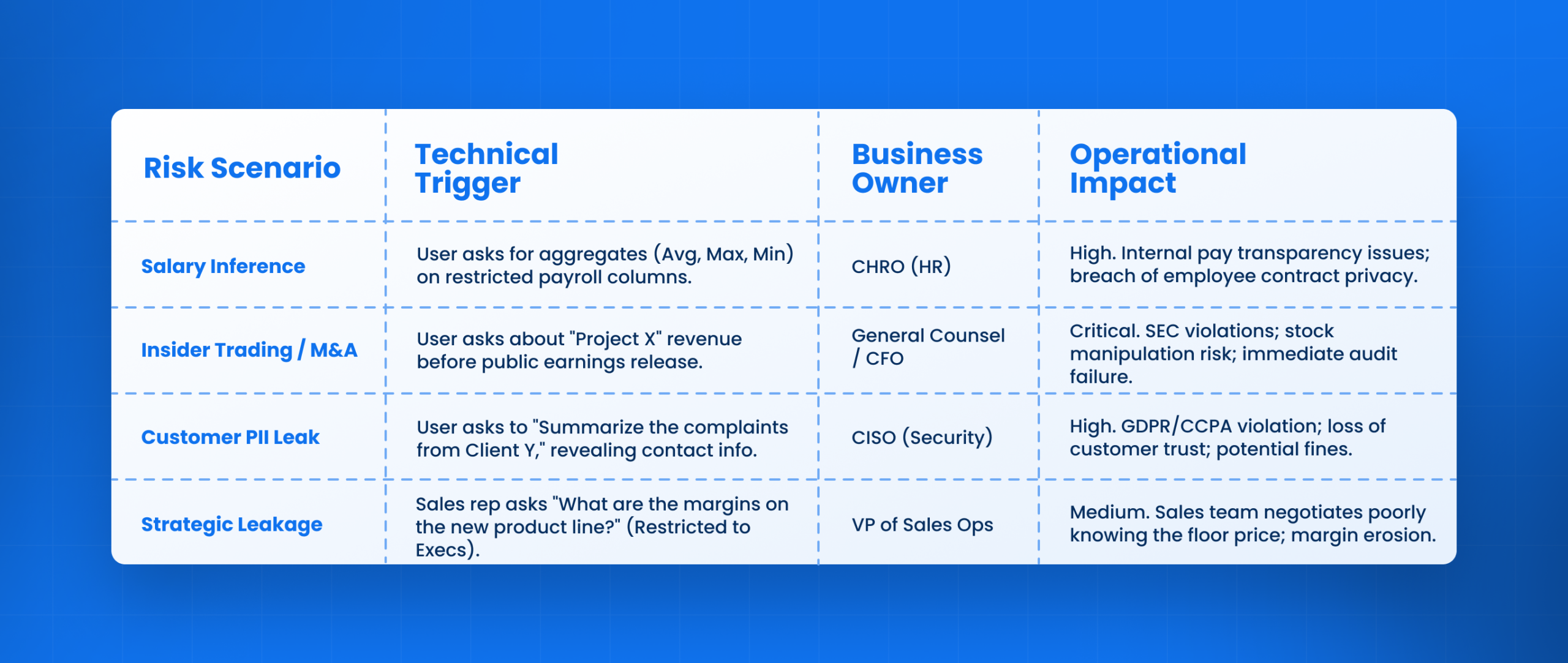 | Risk Scenario | Technical Trigger | Business Owner | Operational Impact |
|---|---|---|---|
| Salary Inference | User asks for aggregates (Avg, Max, Min) on restricted payroll columns. | CHRO (HR) | High. Internal pay transparency issues; breach of employee contract privacy. |
| Insider Trading / M&A | User asks about "Project X" revenue before public earnings release. | General Counsel / CFO | Critical. SEC violations; stock manipulation risk; immediate audit failure. |
| Customer PII Leak | User asks to "Summarize the complaints from Client Y," revealing contact info. | CISO (Security) | High. GDPR/CCPA violation; loss of customer trust; potential fines. |
| Strategic Leakage | Sales rep asks "What are the margins on the new product line?" (Restricted to Execs). | VP of Sales Ops | Medium. Sales team negotiates poorly knowing the floor price; margin erosion. |